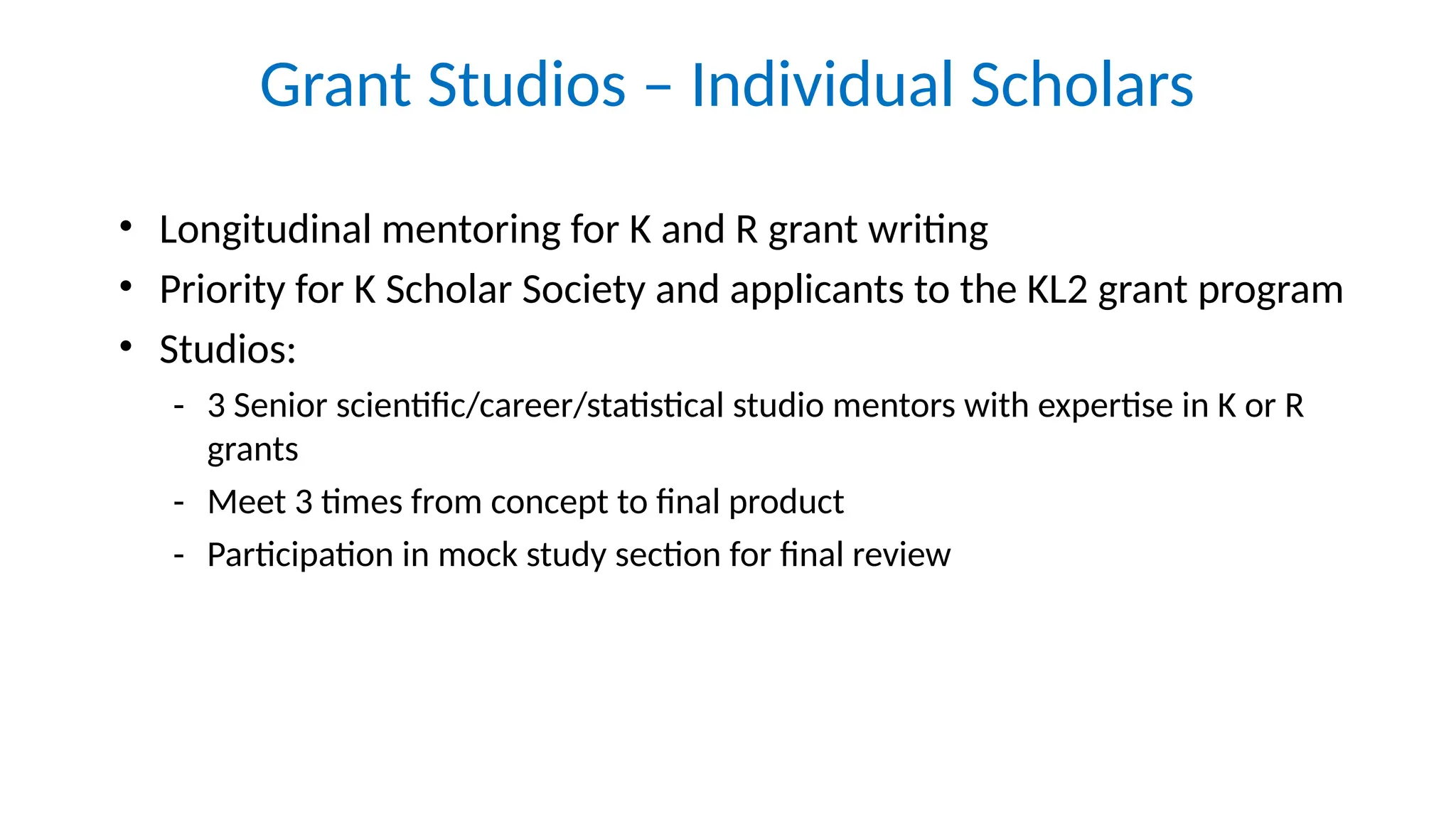 Grant Studios – Individual Scholars

• Longitudinal mentoring for K and R grant writing
• Priority for K Scholar Society and applicants to the KL2 grant program
• Studios:
  - 3 Senior scientific/career/statistical studio mentors with expertise in K or R grants
  - Meet 3 times from concept to final product
  - Participation in mock study section for final review